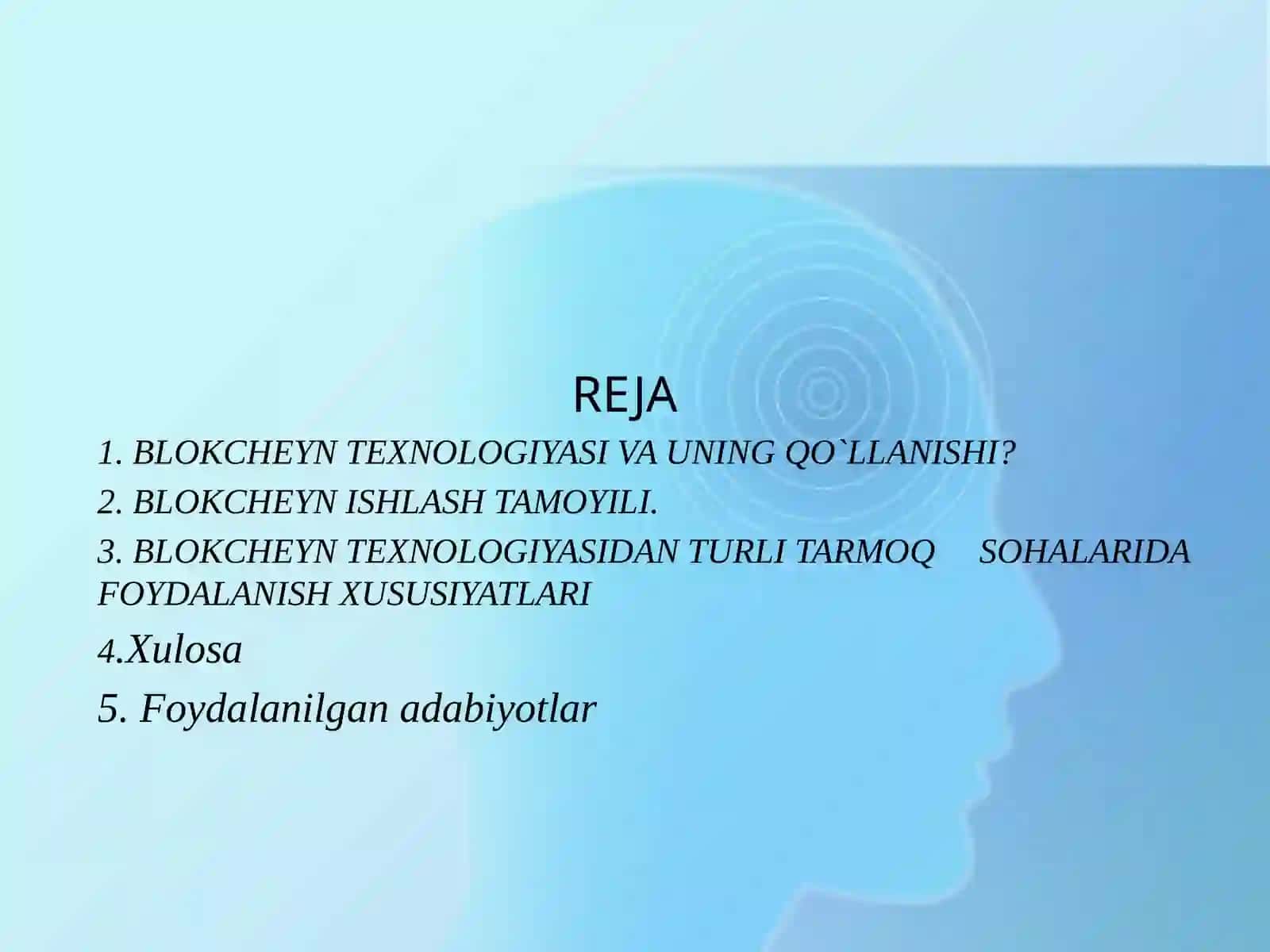 REJA

1. BLOKCHEYN TEXNOLOGIYASI VA UNING QO`LLANISHI?

2. BLOKCHEYN ISHLASH TAMOYILI.

3. BLOKCHEYN TEXNOLOGIYASIDAN TURLI TARMOQ SOHALARIDA FOYDALANISH XUSUSIYATLARI

4.Xulosa

5. Foydalanilgan adabiyotlar